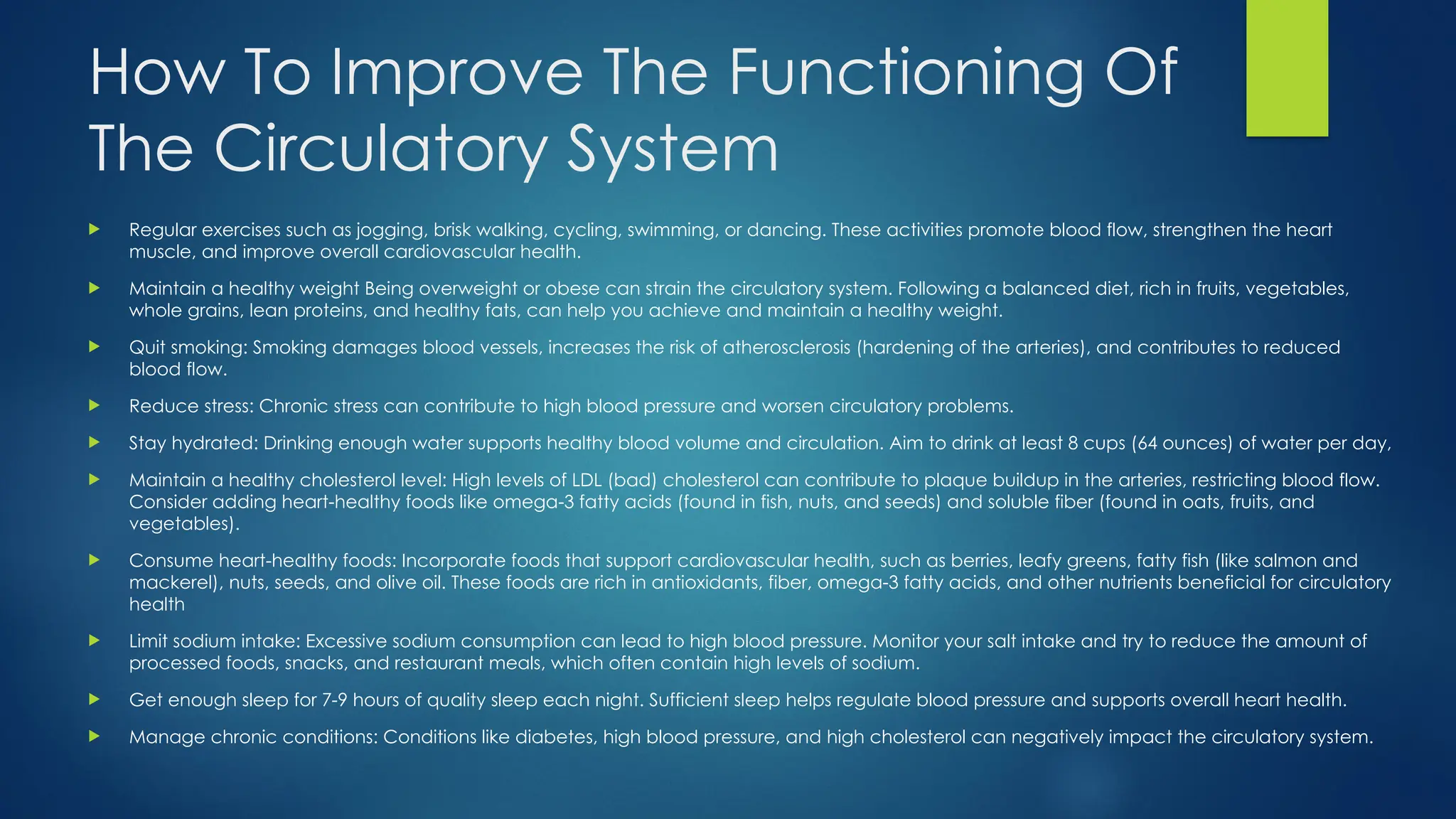 How To Improve The Functioning Of The Circulatory System

Regular exercises such as jogging, brisk walking, cycling, swimming, or dancing. These activities promote blood flow, strengthen the heart muscle, and improve overall cardiovascular health.

Maintain a healthy weight Being overweight or obese can strain the circulatory system. Following a balanced diet, rich in fruits, vegetables, whole grains, lean proteins, and healthy fats, can help you achieve and maintain a healthy weight.

Quit smoking: Smoking damages blood vessels, increases the risk of atherosclerosis (hardening of the arteries), and contributes to reduced blood flow.

Reduce stress: Chronic stress can contribute to high blood pressure and worsen circulatory problems.

Stay hydrated: Drinking enough water supports healthy blood volume and circulation. Aim to drink at least 8 cups (64 ounces) of water per day,

Maintain a healthy cholesterol level: High levels of LDL (bad) cholesterol can contribute to plaque buildup in the arteries, restricting blood flow. Consider adding heart-healthy foods like omega-3 fatty acids (found in fish, nuts, and seeds) and soluble fiber (found in oats, fruits, and vegetables).

Consume heart-healthy foods: Incorporate foods that support cardiovascular health, such as berries, leafy greens, fatty fish (like salmon and mackerel), nuts, seeds, and olive oil. These foods are rich in antioxidants, fiber, omega-3 fatty acids, and other nutrients beneficial for circulatory health

Limit sodium intake: Excessive sodium consumption can lead to high blood pressure. Monitor your salt intake and try to reduce the amount of processed foods, snacks, and restaurant meals, which often contain high levels of sodium.

Get enough sleep for 7-9 hours of quality sleep each night. Sufficient sleep helps regulate blood pressure and supports overall heart health.

Manage chronic conditions: Conditions like diabetes, high blood pressure, and high cholesterol can negatively impact the circulatory system.